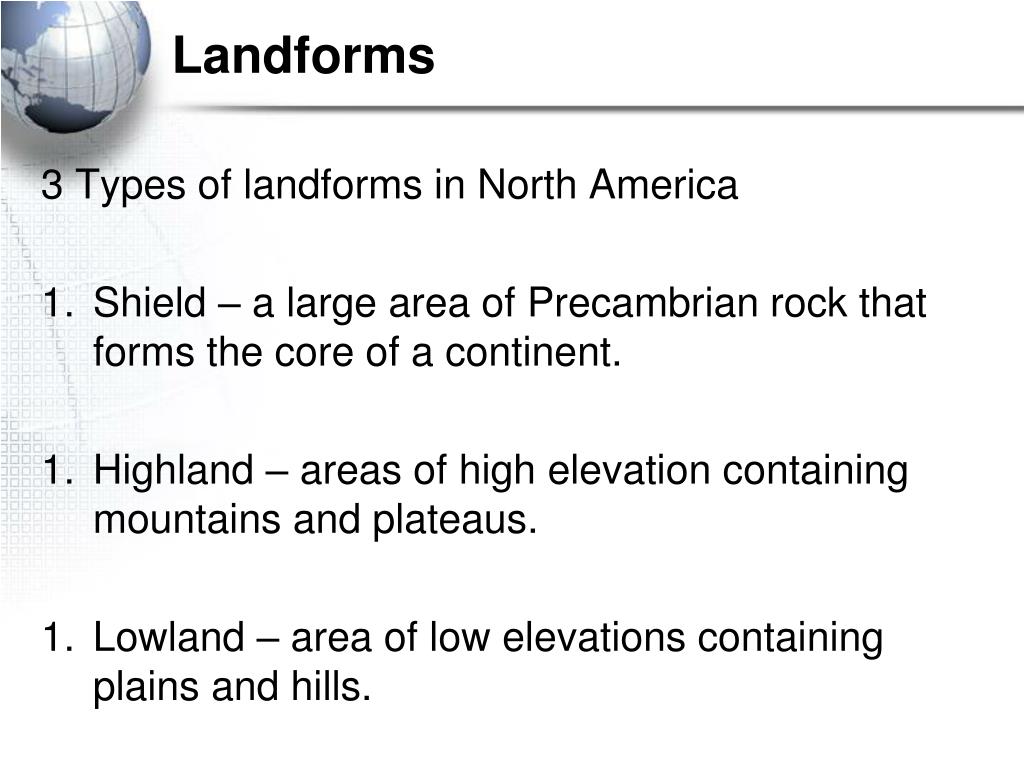 Landforms

3 Types of landforms in North America

1. Shield – a large area of Precambrian rock that forms the core of a continent.

1. Highland – areas of high elevation containing mountains and plateaus.

1. Lowland – area of low elevations containing plains and hills.